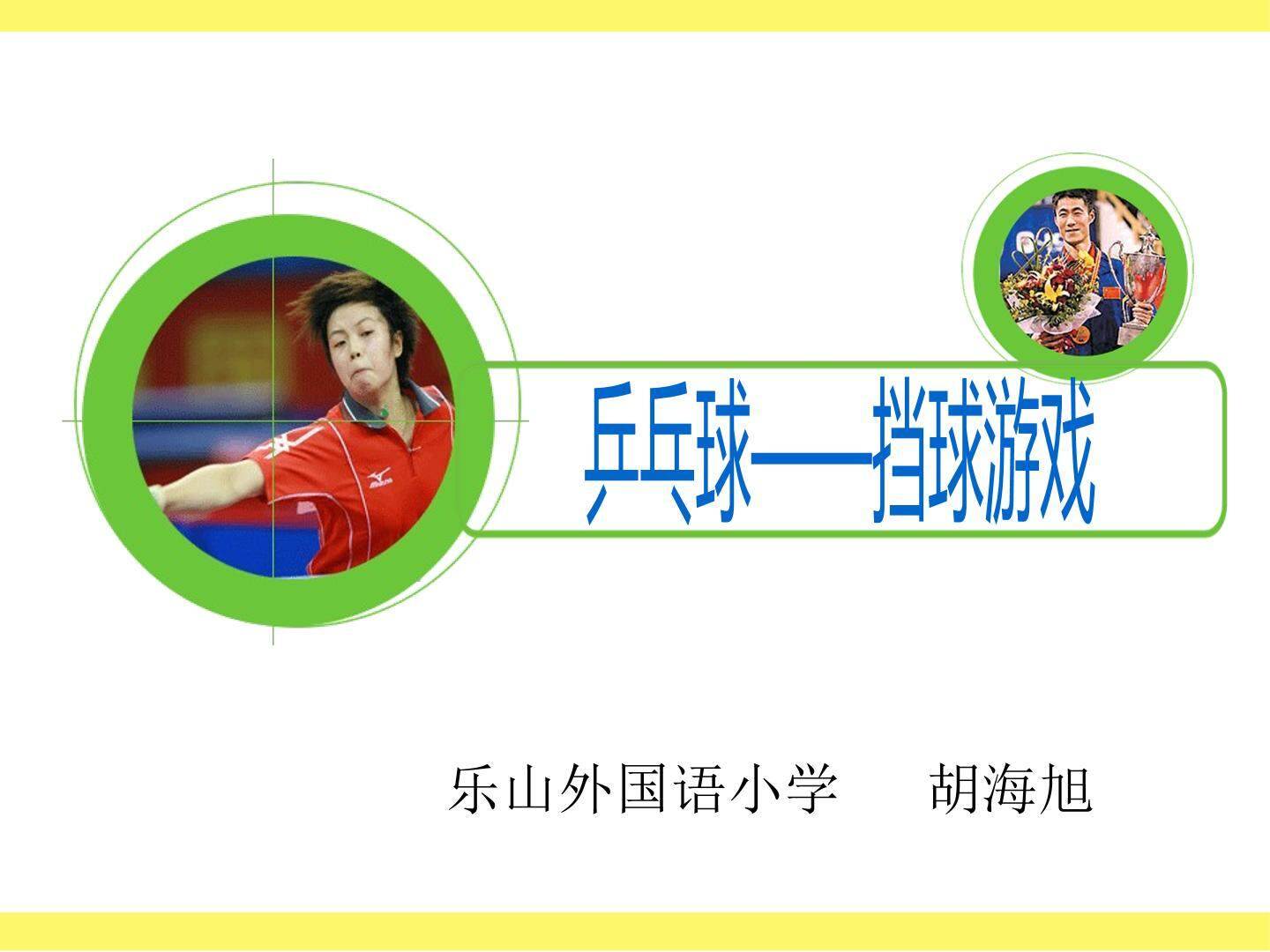 乒乓球——挡球游戏

乐山外国语小学　胡海旭